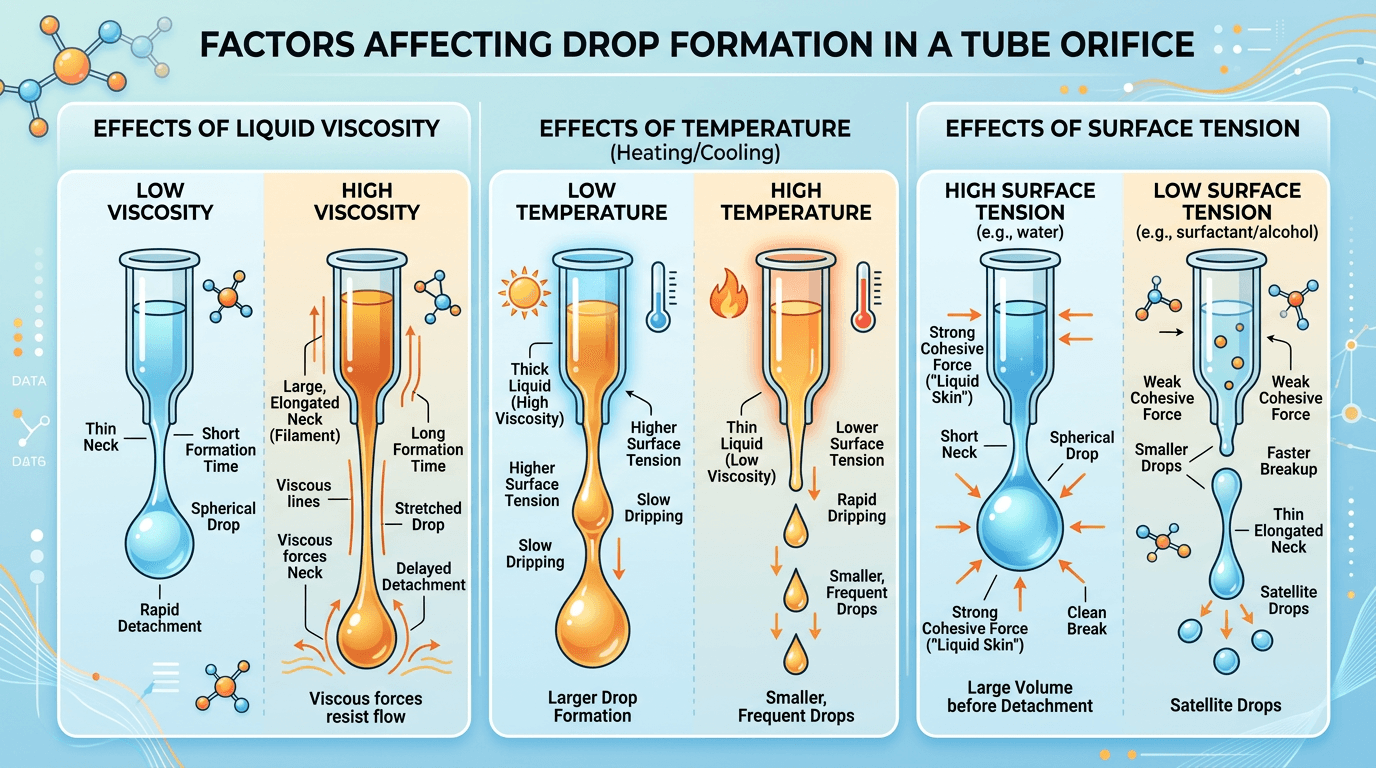 FACTORS AFFECTING DROP FORMATION IN A TUBE ORIFICE

DATA

DAT6

EFFECTS OF LIQUID VISCOSITY

LOW VISCOSITY

Thin Neck

Short Formation Time

Spherical Drop

Rapid Detachment

HIGH VISCOSITY

Large, Elongated Neck (Filament)

Long Formation Time

Viscous lines

Stretched Drop

Viscous forces Neck

Delayed Detachment

Viscous forces resist flow

EFFECTS OF TEMPERATURE
(Heating/Cooling)

LOW TEMPERATURE

Thick Liquid (High Viscosity)

Higher Surface Tension

Higher Surface Tension

Slow Dripping

Slow Dripping

Larger Drop Formation

HIGH TEMPERATURE

Thin Liquid (Low Viscosity)

Lower Surface Tension

Rapid Dripping

Smaller, Frequent Drops

Smaller, Frequent Drops

EFFECTS OF SURFACE TENSION

HIGH SURFACE TENSION
(e.g., water)

Strong Cohesive Force ("Liquid Skin")

Short Neck

Spherical Drop

Strong Cohesive Force ("Liquid Skin")

Clean Break

Large Volume before Detachment

LOW SURFACE TENSION
(e.g., surfactant/alcohol)

Weak Cohesive Force

Weak Cohesive Force

Smaller Drops

Faster Breakup

Thin Elongated Neck

Satellite Drops

Satellite Drops